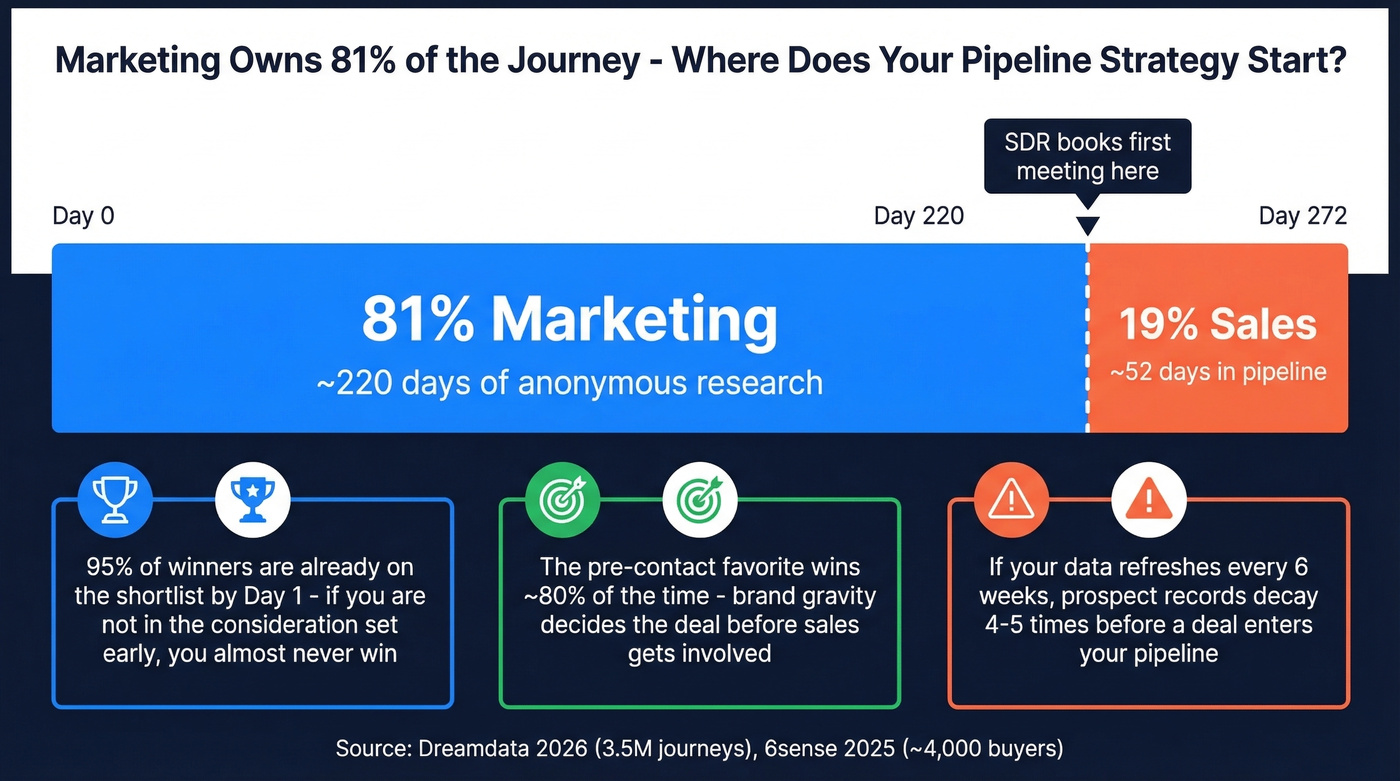 Marketing Owns 81% of the Journey - Where Does Your Pipeline Strategy Start?

SDR books first meeting here

Day 0

Day 220

Day 272

81% Marketing
~220 days of anonymous research

19% Sales
~52 days in pipeline

95% of winners are already on the shortlist by Day 1 - if you are not in the consideration set early, you almost never win

The pre-contact favorite wins ~80% of the time - brand gravity decides the deal before sales gets involved

If your data refreshes every 6 weeks, prospect records decay 4-5 times before a deal enters your pipeline

Source: Dreamdata 2026 (3.5M journeys), 6sense 2025 (~4,000 buyers)